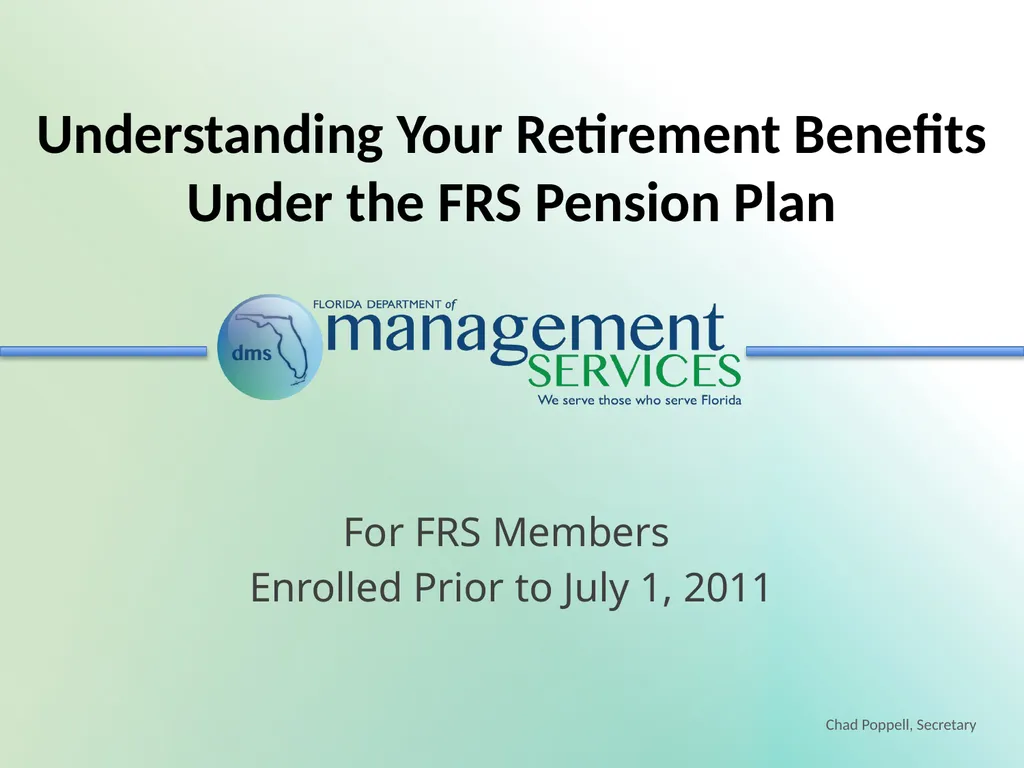 Understanding Your Retirement Benefits Under the FRS Pension Plan

dms

FLORIDA DEPARTMENT of
management
SERVICES
We serve those who serve Florida

For FRS Members
Enrolled Prior to July 1, 2011

Chad Poppell, Secretary